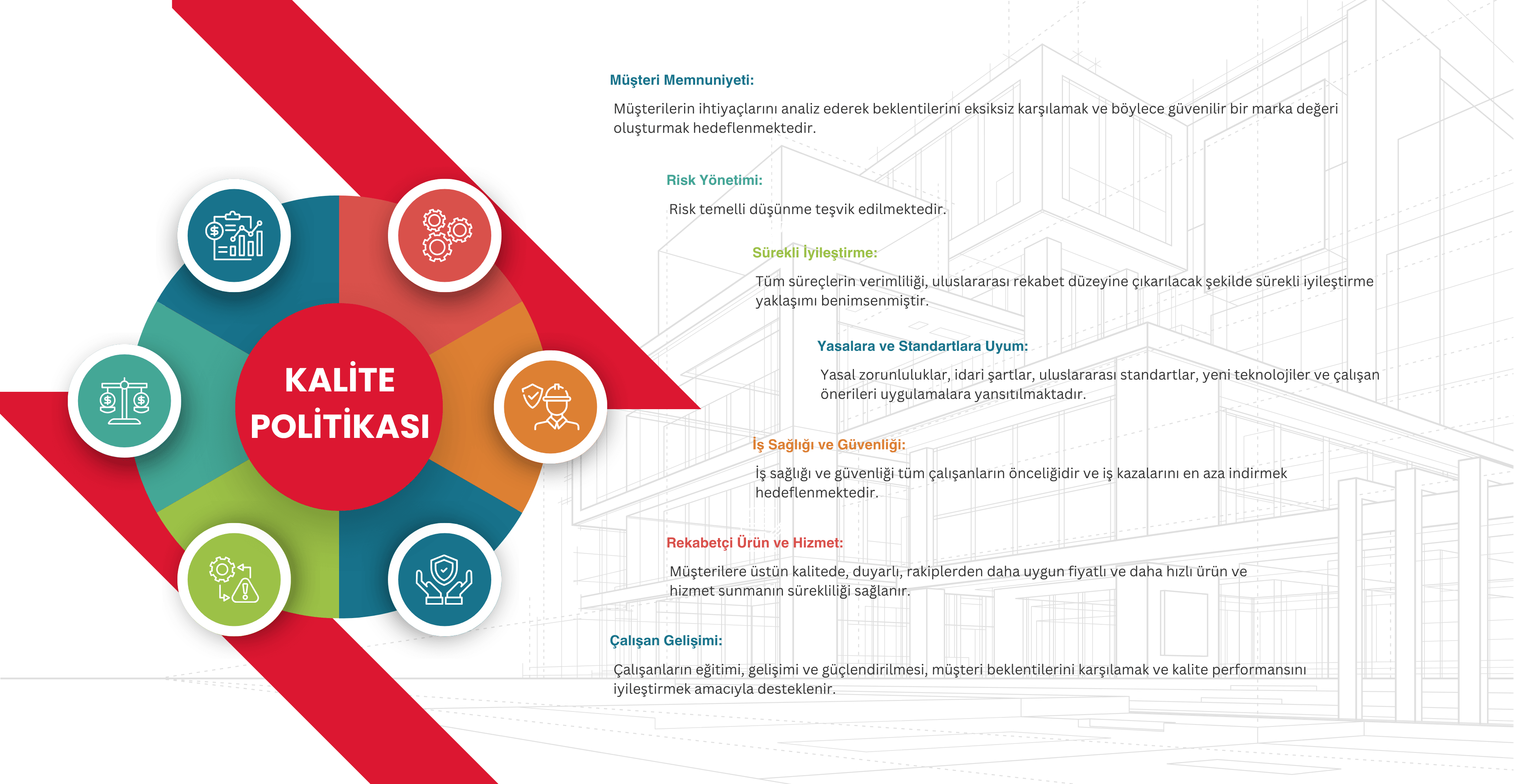 KALİTE POLİTİKASI

Müşteri Memnuniyeti:

Müşterilerin ihtiyaçlarını analiz ederek beklentilerini eksiksiz karşılamak ve böylece güvenilir bir marka değeri oluşturmak hedeflenmektedir.

Risk Yönetimi:

Risk temelli düşünme teşvik edilmektedir.

Sürekli İyileştirme:

Tüm süreçlerin verimliliği, uluslararası rekabet düzeyine çıkarılacak şekilde sürekli iyileştirme yaklaşımı benimsenmiştir.

Yasalara ve Standartlara Uyum:

Yasal zorunluluklar, idari şartlar, uluslararası standartlar, yeni teknolojiler ve çalışan önerileri uygulamalara yansıtılmaktadır.

İş Sağlığı ve Güvenliği:

İş sağlığı ve güvenliği tüm çalışanların önceliğidir ve iş kazalarını en aza indirmek hedeflenmektedir.

Rekabetçi Ürün ve Hizmet:

Müşterilere üstün kalitede, duyarlı, rakiplerden daha uygun fiyatlı ve daha hızlı ürün ve hizmet sunmanın sürekliliği sağlanır.

Çalışan Gelişimi:

Çalışanların eğitimi, gelişimi ve güçlendirilmesi, müşteri beklentilerini karşılamak ve kalite performansını iyileştirmek amacıyla desteklenir.